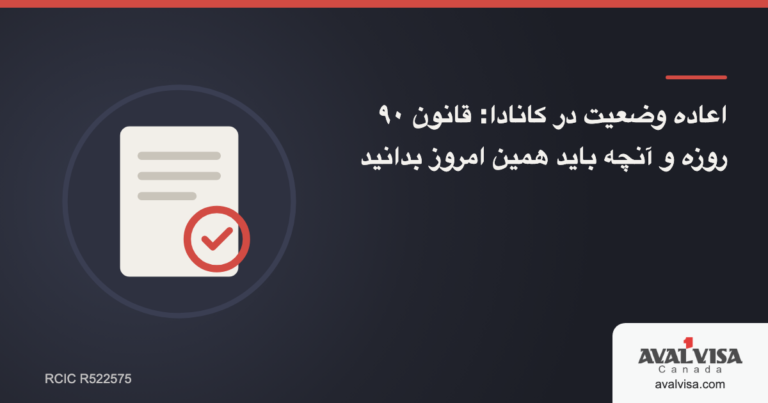 اعاده وضعیت در کانادا: قانون ۹۰ روزه و آنچه باید همین امروز بدانید

RCIC R522575

AVALVISA
Canada
avalvisa.com